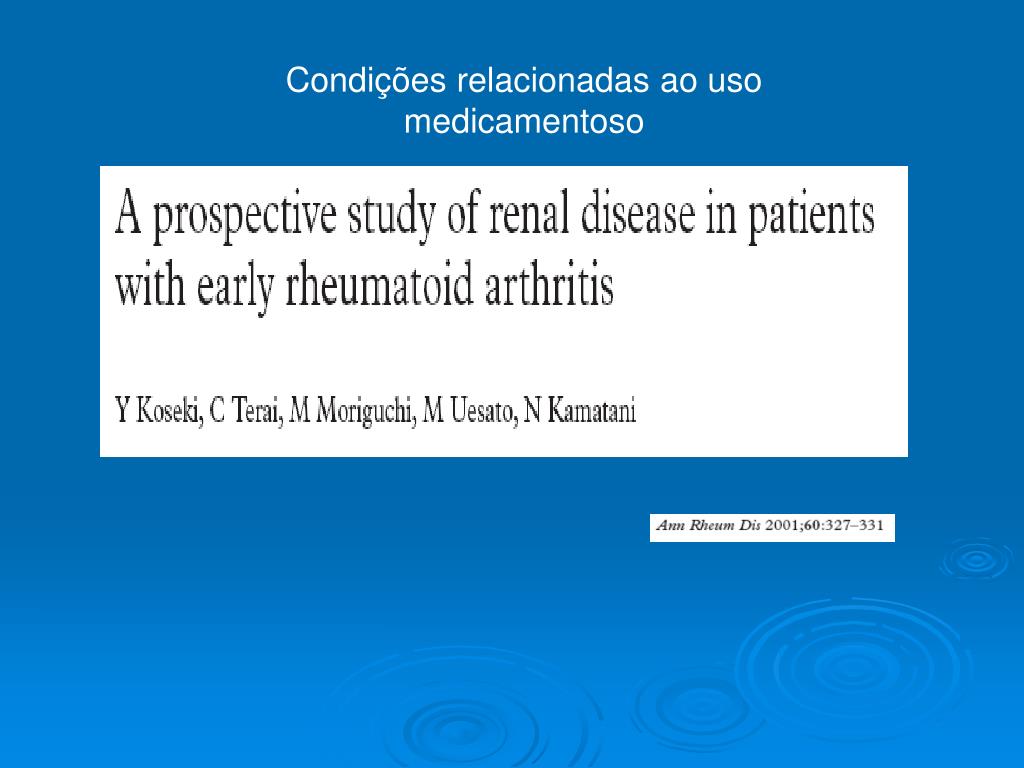 Condições relacionadas ao uso medicamentoso

A prospective study of renal disease in patients with early rheumatoid arthritis

Y Koseki, C Terai, M Moriguchi, M Uesato, N Kamatani

Ann Rheum Dis 2001;60:327–331